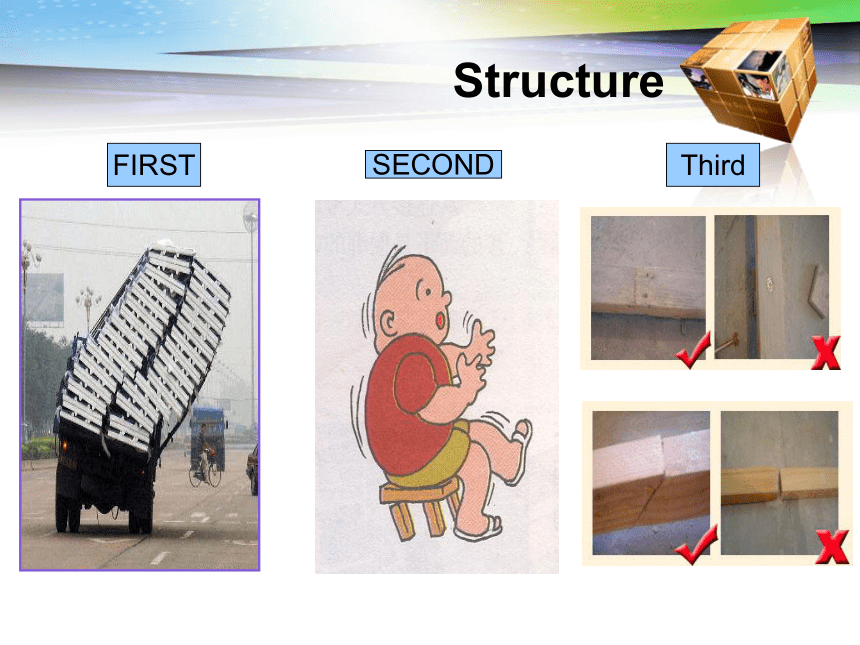 Structure

FIRST

SECOND

Third